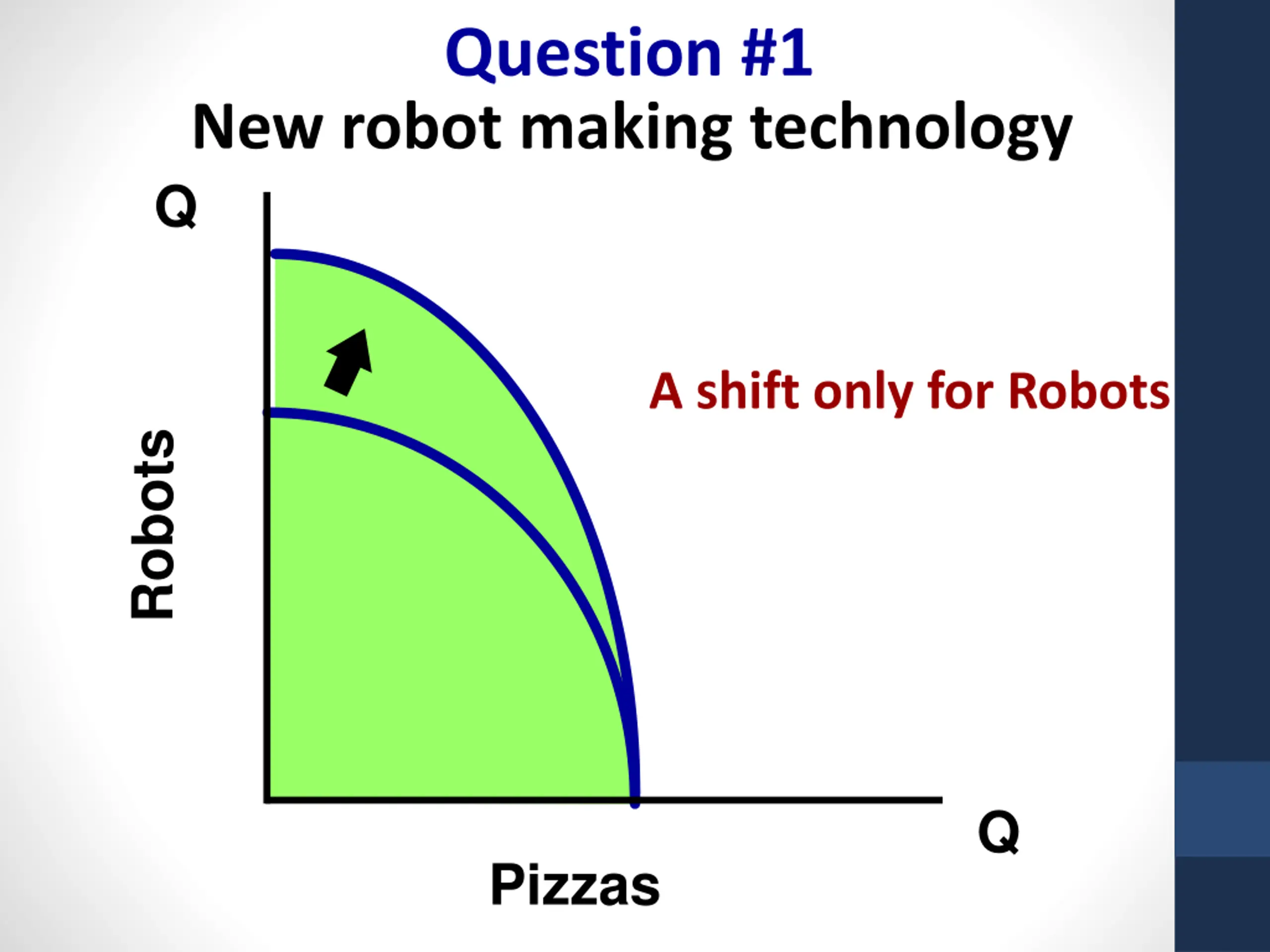 Question #1

New robot making technology

Q

Robots

A shift only for Robots

Q

Pizzas